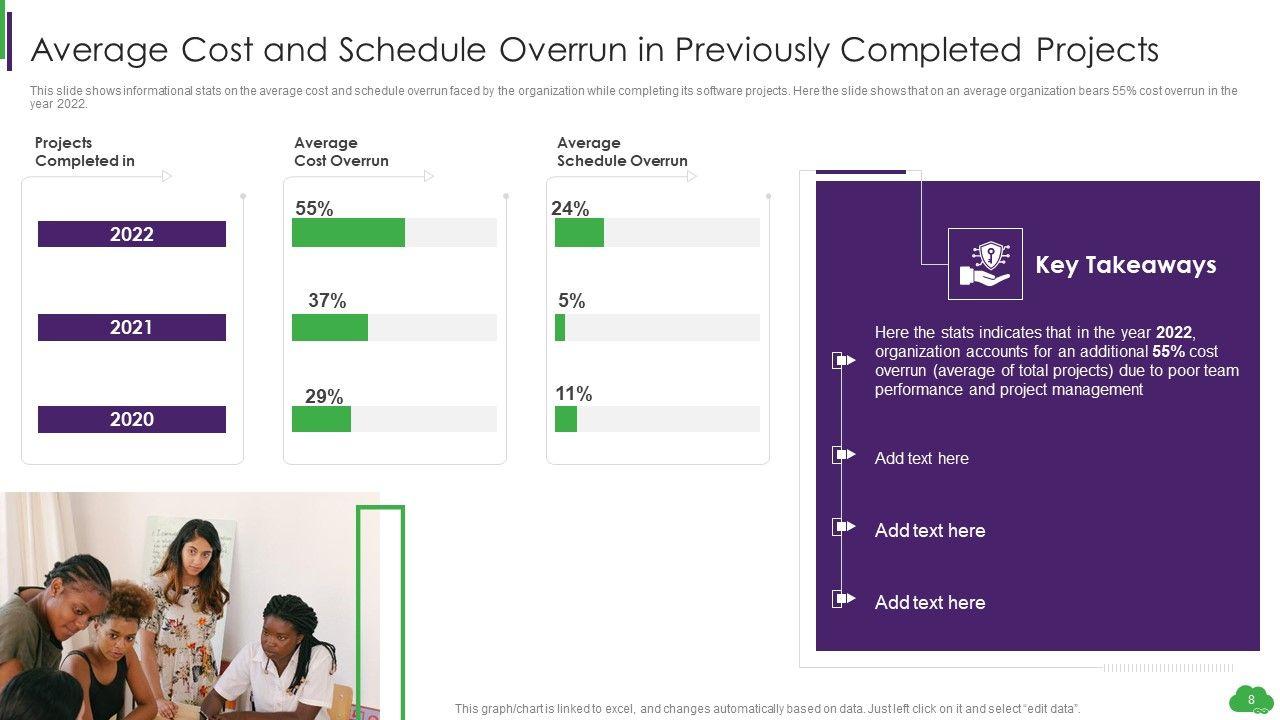 Average Cost and Schedule Overrun in Previously Completed Projects

This slide shows informational stats on the average cost and schedule overrun faced by the organization while completing its software projects. Here the slide shows that on an average organization bears 55% cost overrun in the year 2022.

Projects Completed in

2022

2021

2020

Average Cost Overrun

55%

37%

29%

Average Schedule Overrun

24%

5%

11%

Key Takeaways

Here the stats indicates that in the year 2022, organization accounts for an additional 55% cost overrun (average of total projects) due to poor team performance and project management

Add text here

Add text here

Add text here

This graph/chart is linked to excel, and changes automatically based on data. Just left click on it and select "edit data".

8